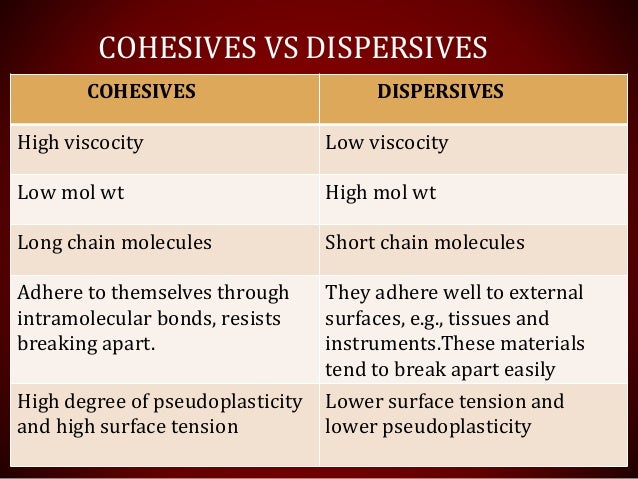 COHESIVES VS DISPERSIVES

| COHESIVES | DISPERSIVES |
|---|---|
| High viscocity | Low viscocity |
| Low mol wt | High mol wt |
| Long chain molecules | Short chain molecules |
| Adhere to themselves through intramolecular bonds, resists breaking apart. | They adhere well to external surfaces, e.g., tissues and instruments.These materials tend to break apart easily |
| High degree of pseudoplasticity and high surface tension | Lower surface tension and lower pseudoplasticity |